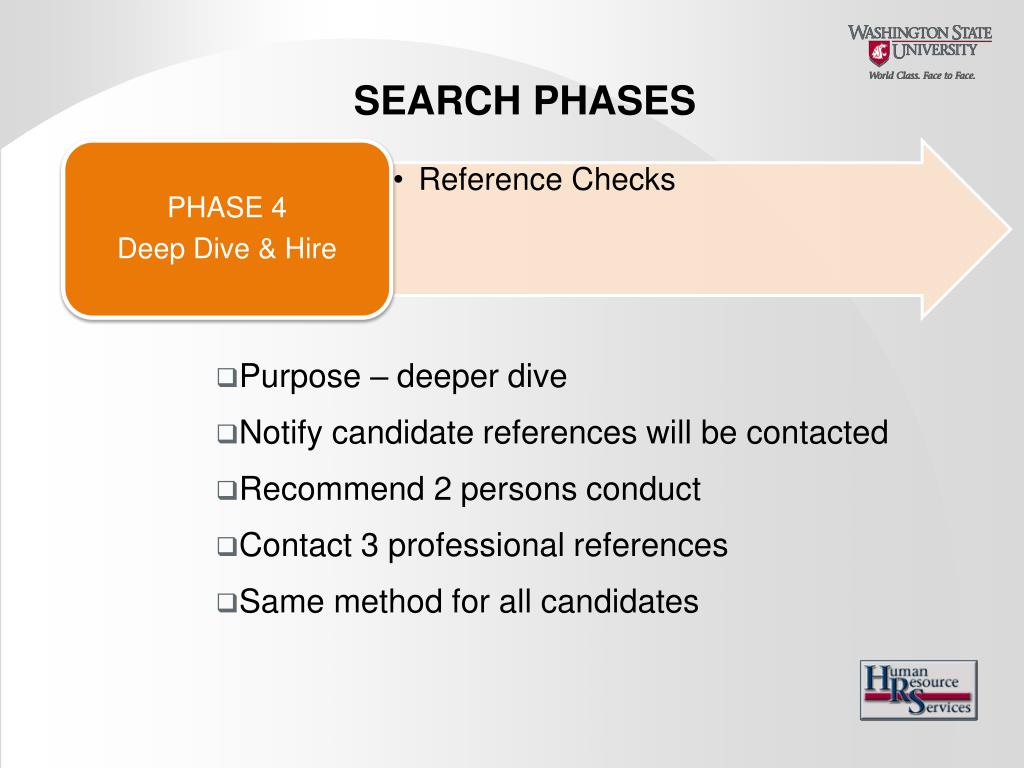 WASHINGTON STATE UNIVERSITY
World Class. Face to Face.

SEARCH PHASES

PHASE 4
Deep Dive & Hire

• Reference Checks

❑Purpose – deeper dive
❑Notify candidate references will be contacted
❑Recommend 2 persons conduct
❑Contact 3 professional references
❑Same method for all candidates

Human Resource Services